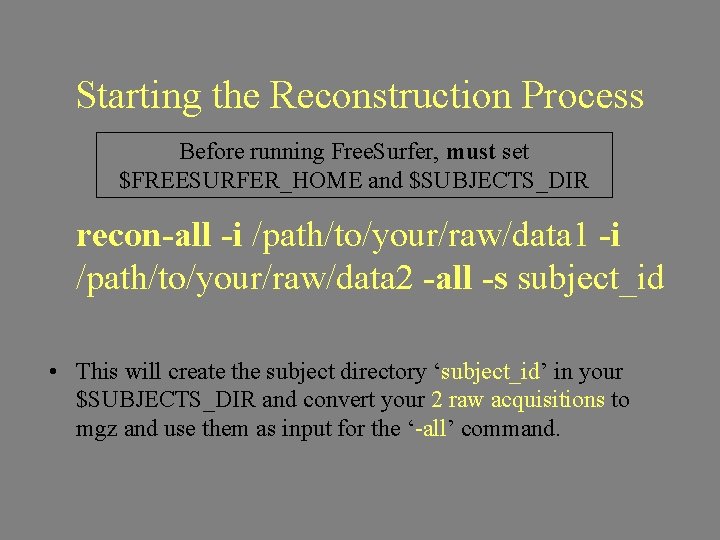 Starting the Reconstruction Process

Before running FreeSurfer, must set \$FREESURFER_HOME and \$SUBJECTS_DIR

recon-all -i /path/to/your/raw/data1 -i /path/to/your/raw/data2 -all -s subject_id

• This will create the subject directory ‘subject_id’ in your \$SUBJECTS_DIR and convert your 2 raw acquisitions to mgz and use them as input for the ‘-all’ command.